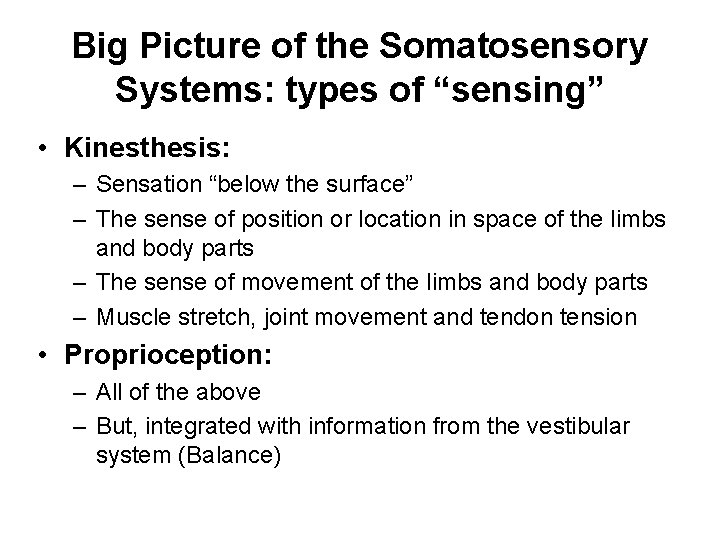 Big Picture of the Somatosensory Systems: types of “sensing”

• Kinesthesis:
– Sensation “below the surface”
– The sense of position or location in space of the limbs and body parts
– The sense of movement of the limbs and body parts
– Muscle stretch, joint movement and tendon tension

• Proprioception:
– All of the above
– But, integrated with information from the vestibular system (Balance)